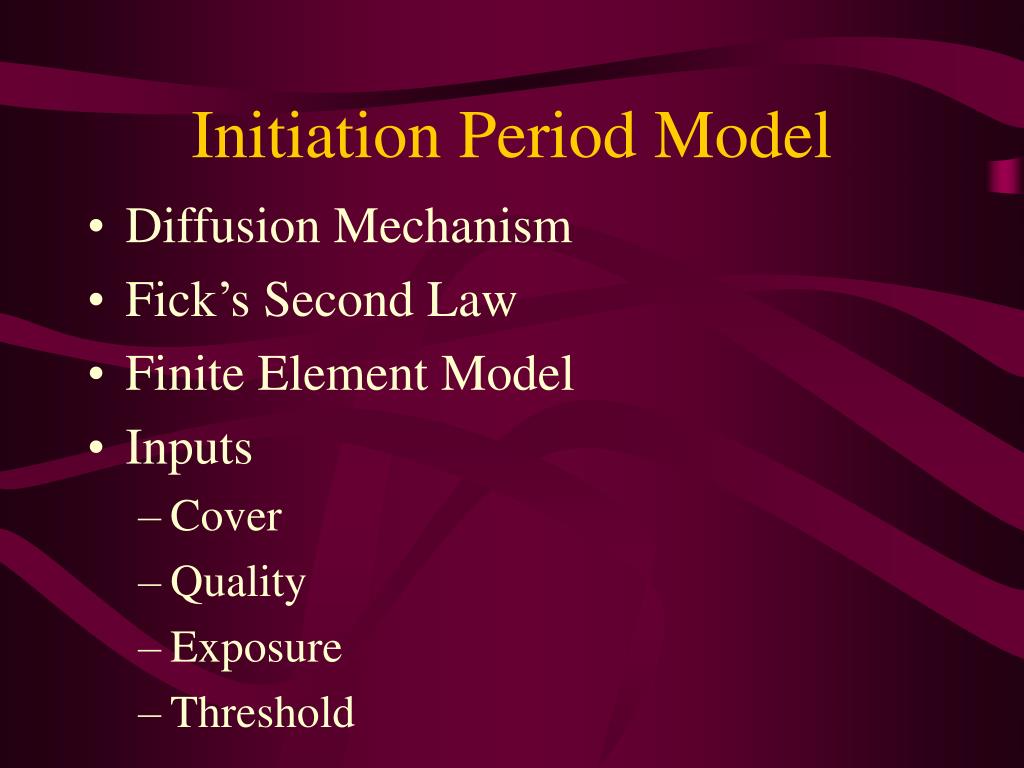 Initiation Period Model

• Diffusion Mechanism
• Fick’s Second Law
• Finite Element Model
• Inputs
– Cover
– Quality
– Exposure
– Threshold